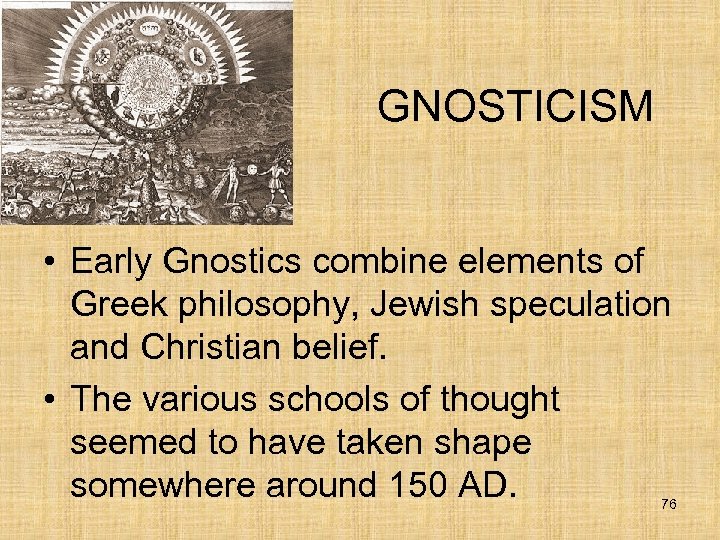 GNOSTICISM

• Early Gnostics combine elements of Greek philosophy, Jewish speculation and Christian belief.

• The various schools of thought seemed to have taken shape somewhere around 150 AD.

76